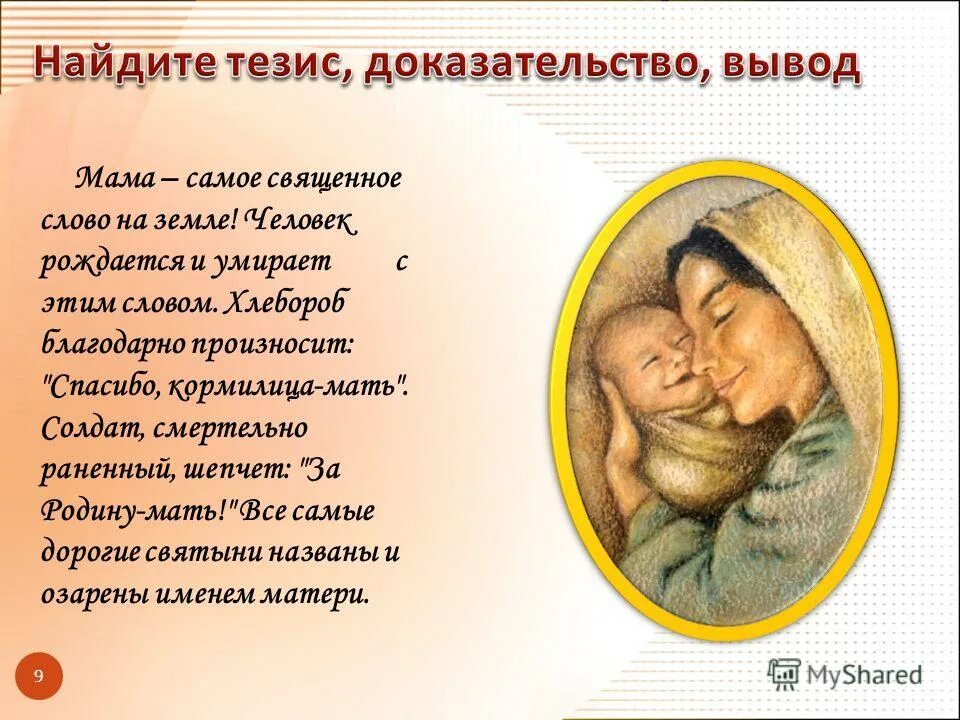 Найдите тезис, доказательство, вывод

Мама – самое священное слово на земле! Человек рождается и умирает с этим словом. Хлебороб благодарно произносит: "Спасибо, кормилица-мать". Солдат, смертельно раненный, шепчет: "За Родину-мать!"Все самые дорогие святыни названы и озарены именем матери.

9

MyShared